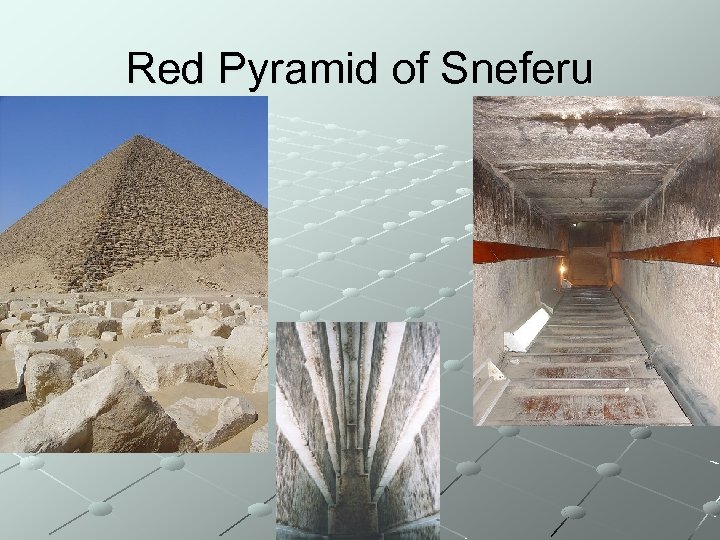 Red Pyramid of Sneferu